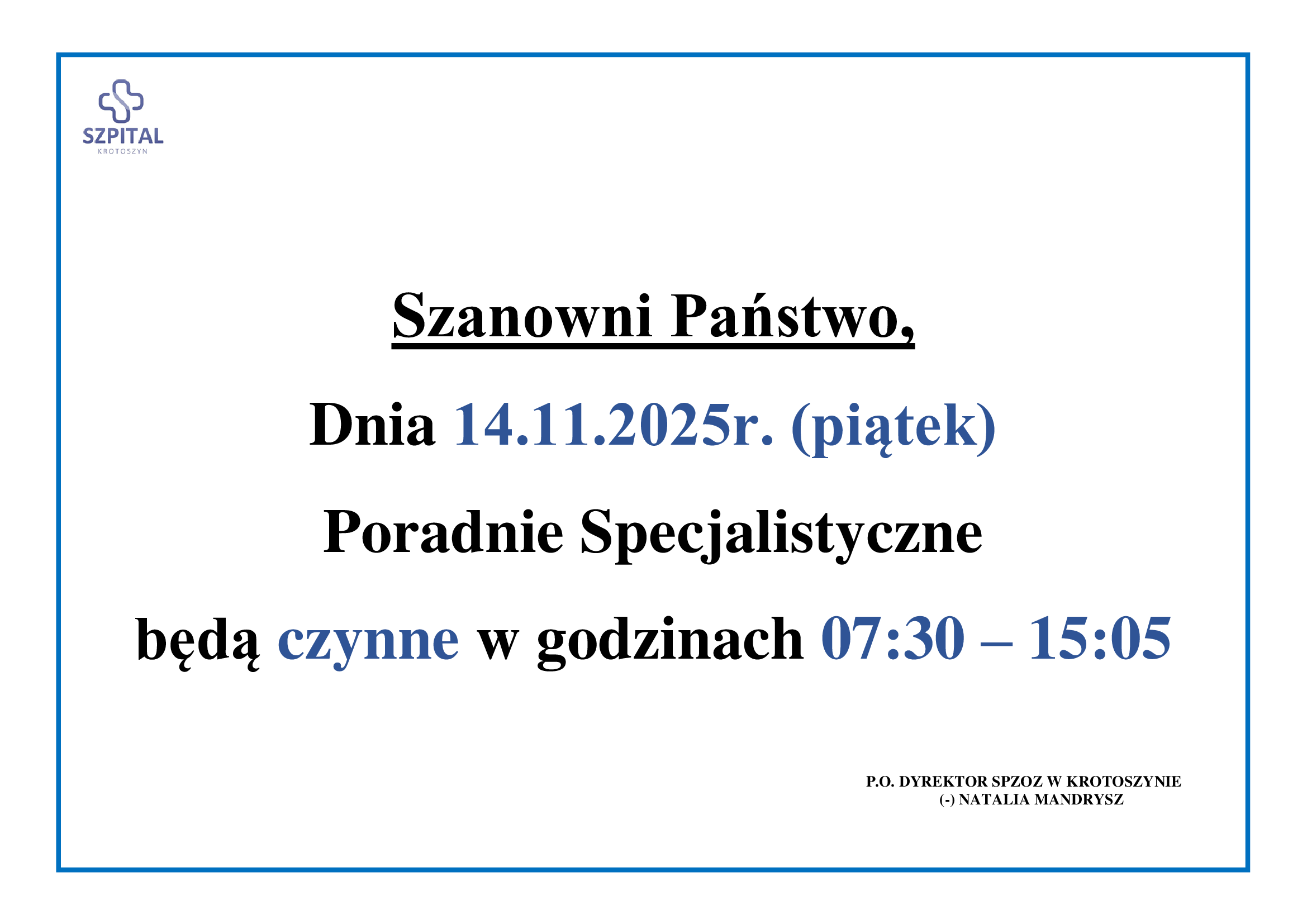 SZPITAL
KROTOSZYN

Szanowni Państwo,

Dnia 14.11.2025r. (piątek)

Poradnie Specjalistyczne

będą czynne w godzinach 07:30 – 15:05

P.O. DYREKTOR SPZOZ W KROTOSZYNIE
(-) NATALIA MANDRYSZ